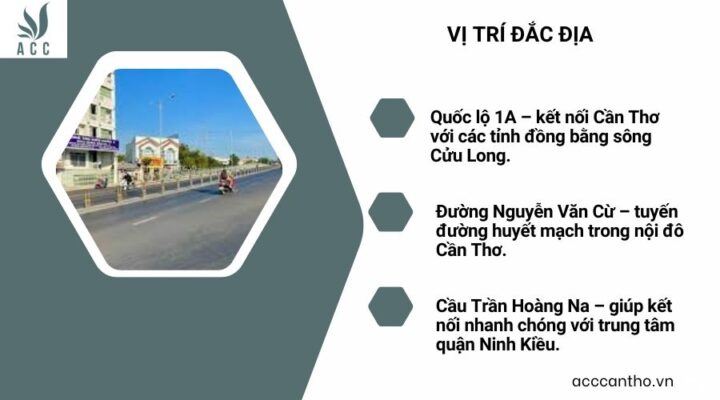 ACC

VỊ TRÍ ĐẮC ĐỊA

Quốc lộ 1A – kết nối Cần Thơ với các tỉnh đồng bằng sông Cửu Long.

Đường Nguyễn Văn Cừ – tuyến đường huyết mạch trong nội đô Cần Thơ.

Cầu Trần Hoàng Na – giúp kết nối nhanh chóng với trung tâm quận Ninh Kiều.

acccantho.vn